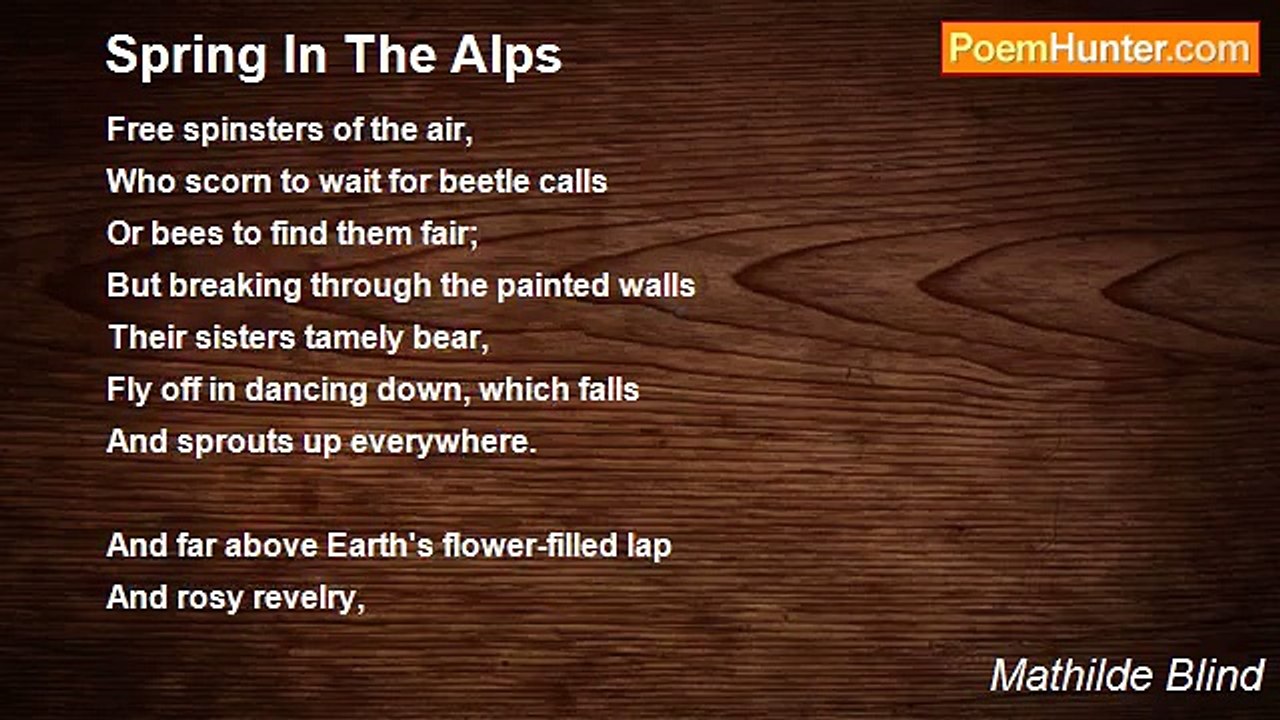 Spring In The Alps

PoemHunter.com

Free spinsters of the air,
Who scorn to wait for beetle calls
Or bees to find them fair;
But breaking through the painted walls
Their sisters tamely bear,
Fly off in dancing down, which falls
And sprouts up everywhere.

And far above Earth's flower-filled lap
And rosy revelry,

Mathilde Blind